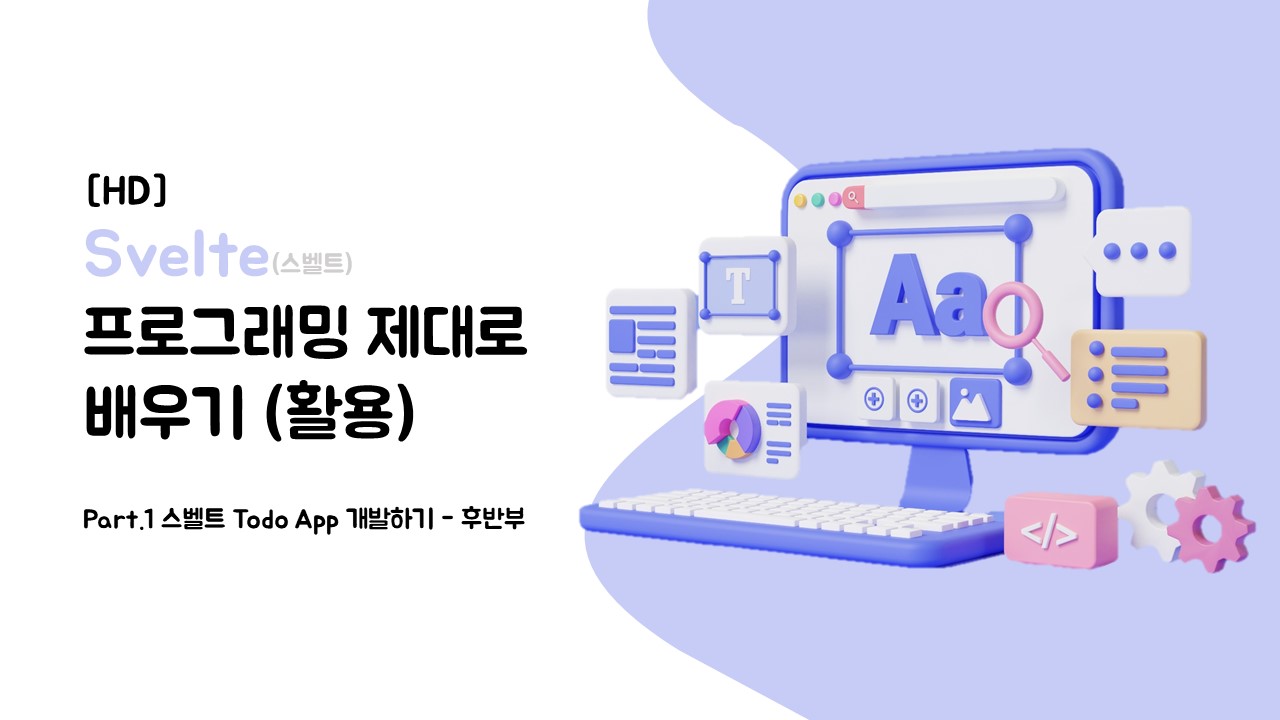 [HD]
Svelte(스벨트)
프로그래밍 제대로 배우기 (활용)

Part.1 스벨트 Todo App 개발하기 - 후반부

T

Aa

</>